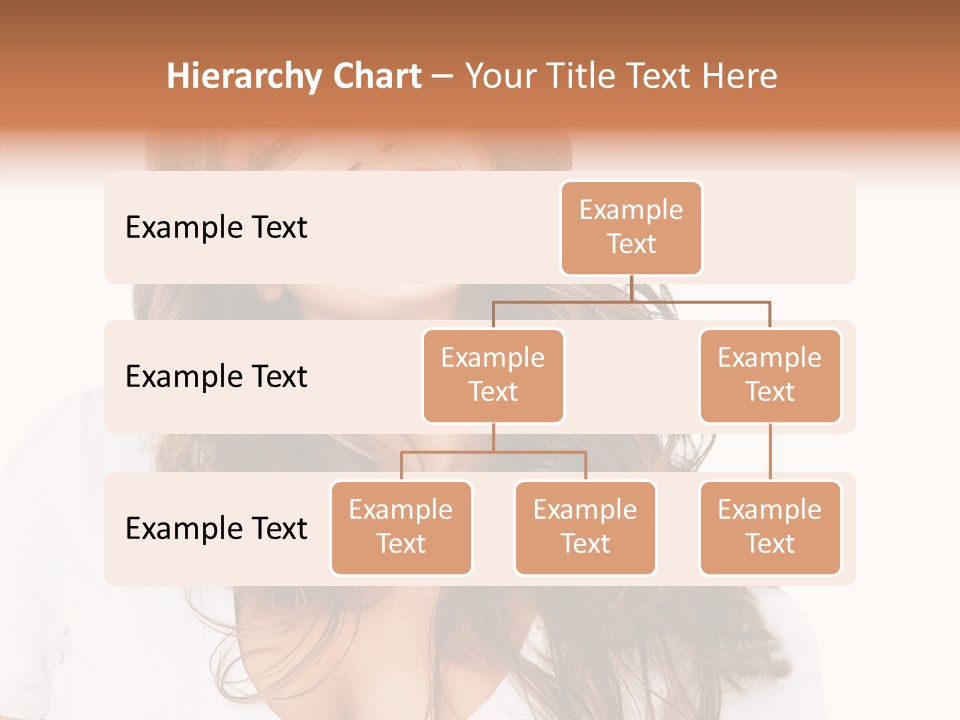 Hierarchy Chart – Your Title Text Here

Example Text

Example Text

Example Text

Example Text

Example Text

Example Text

Example Text

Example Text

Example Text